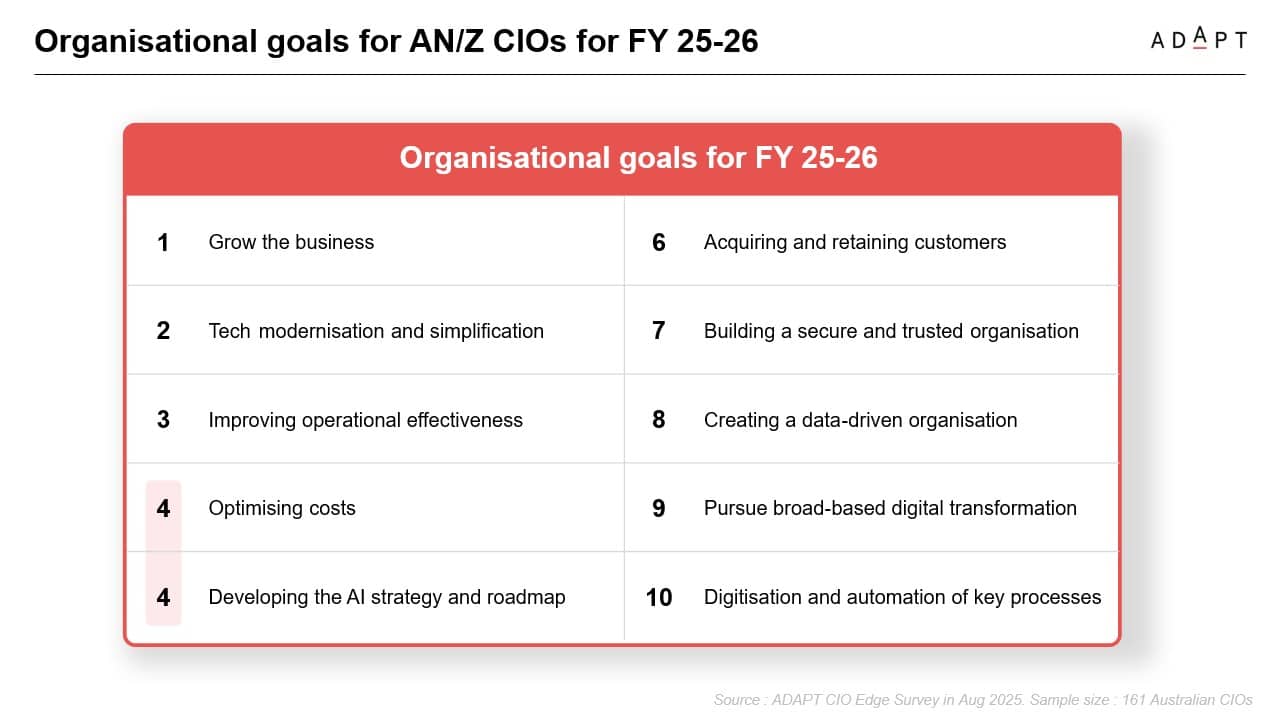 Organisational goals for AN/Z CIOs for FY 25-26

ADAPT

Organisational goals for FY 25-26

| | | | |
|---|---|---|---|
| 1 | Grow the business | 6 | Acquiring and retaining customers |
| 2 | Tech modernisation and simplification | 7 | Building a secure and trusted organisation |
| 3 | Improving operational effectiveness | 8 | Creating a data-driven organisation |
| 4 | Optimising costs | 9 | Pursue broad-based digital transformation |
| 4 | Developing the AI strategy and roadmap | 10 | Digitisation and automation of key processes |

Source : ADAPT CIO Edge Survey in Aug 2025. Sample size : 161 Australian CIOs